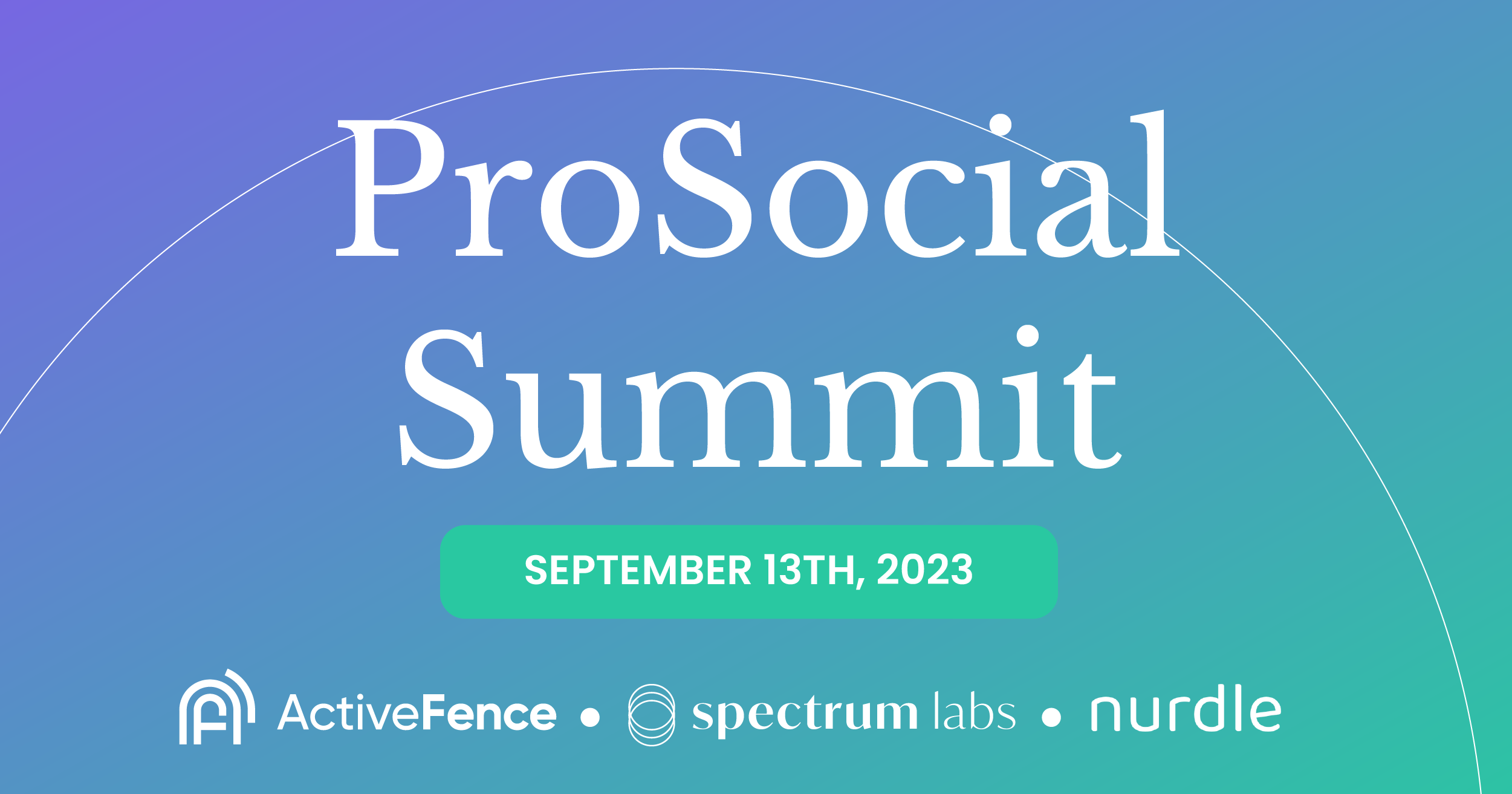 ProSocial Summit

SEPTEMBER 13TH, 2023

ActiveFence • spectrum labs • nurdle